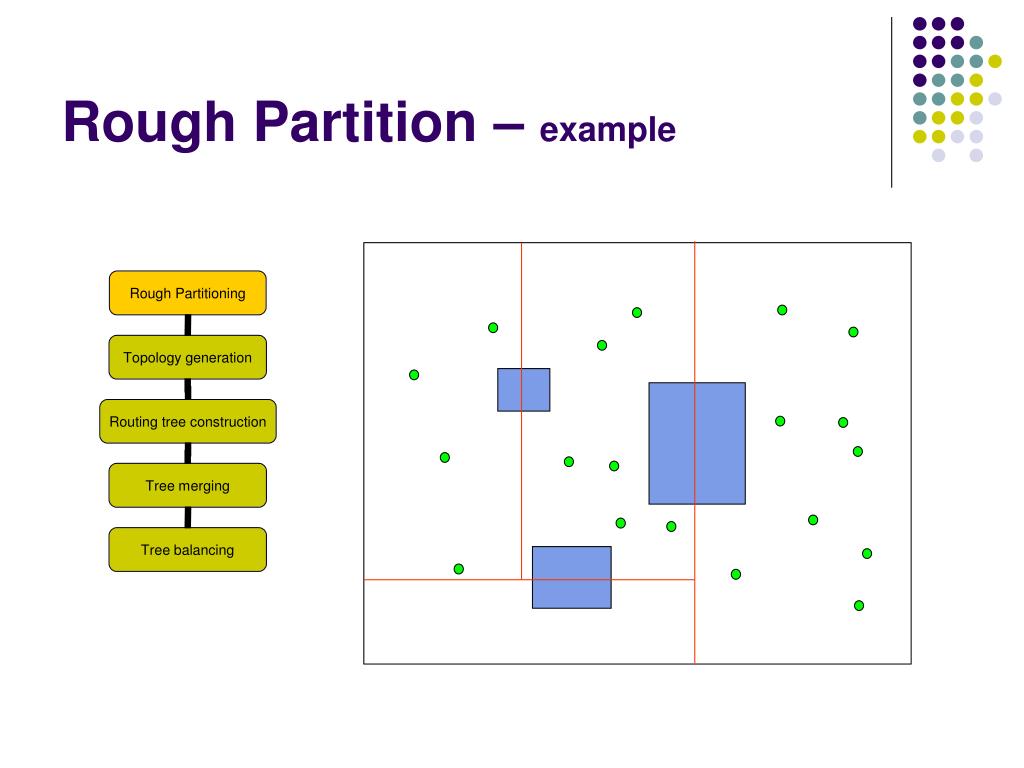 Rough Partition – example

Rough Partitioning

Topology generation

Routing tree construction

Tree merging

Tree balancing